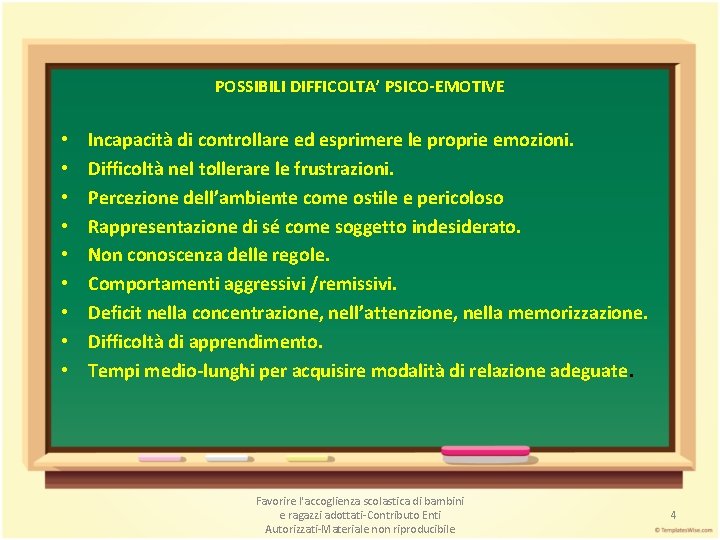 POSSIBILI DIFFICOLTA' PSICO-EMOTIVE

• Incapacità di controllare ed esprimere le proprie emozioni.
• Difficoltà nel tollerare le frustrazioni.
• Percezione dell'ambiente come ostile e pericoloso
• Rappresentazione di sé come soggetto indesiderato.
• Non conoscenza delle regole.
• Comportamenti aggressivi /remissivi.
• Deficit nella concentrazione, nell'attenzione, nella memorizzazione.
• Difficoltà di apprendimento.
• Tempi medio-lunghi per acquisire modalità di relazione adeguate.

Favorire l'accoglienza scolastica di bambini e ragazzi adottati-Contributo Enti Autorizzati-Materiale non riproducibile

4

© TemplatesWise.com